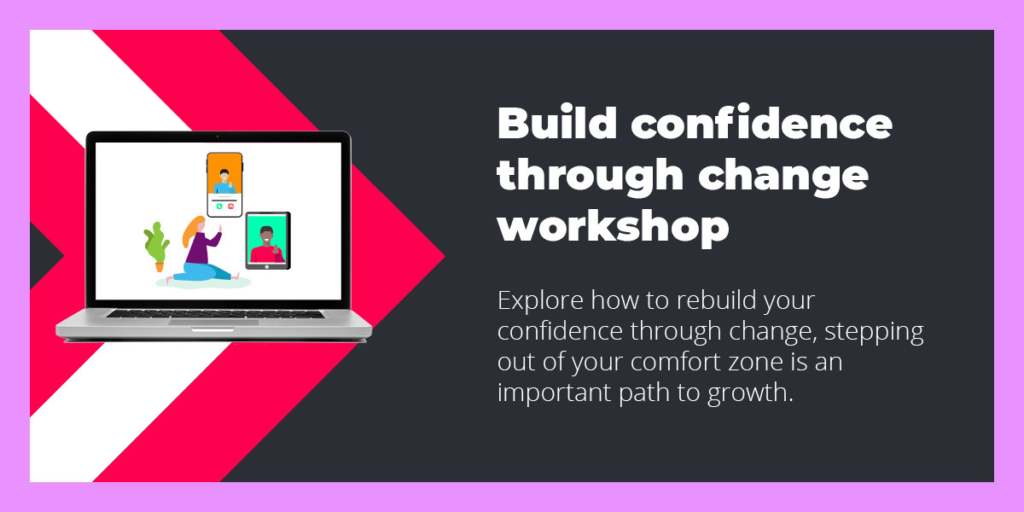 Build confidence through change workshop

Explore how to rebuild your confidence through change, stepping out of your comfort zone is an important path to growth.